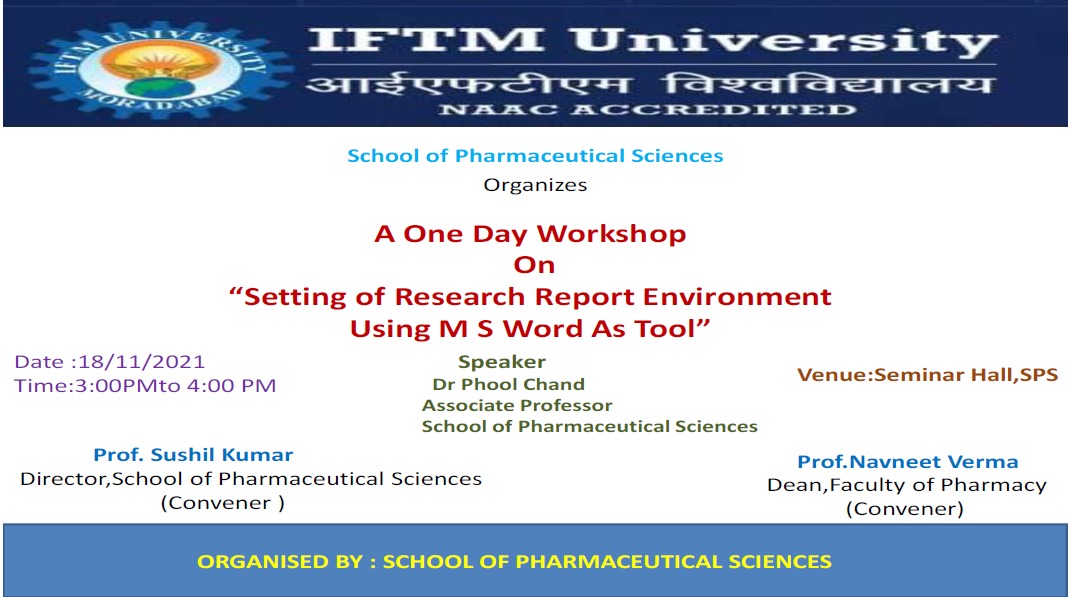 IFTM UNIVERSITY
MORADABAD

IFTM University
आईएफटीएम विश्वविद्यालय
NAAC ACCREDITED

School of Pharmaceutical Sciences
Organizes

A One Day Workshop
On
“Setting of Research Report Environment Using M S Word As Tool”

Date :18/11/2021
Time:3:00PMto 4:00 PM

Speaker
Dr Phool Chand
Associate Professor
School of Pharmaceutical Sciences

Venue:Seminar Hall,SPS

Prof. Sushil Kumar
Director,School of Pharmaceutical Sciences
(Convener )

Prof.Navneet Verma
Dean,Faculty of Pharmacy
(Convener)

ORGANISED BY : SCHOOL OF PHARMACEUTICAL SCIENCES